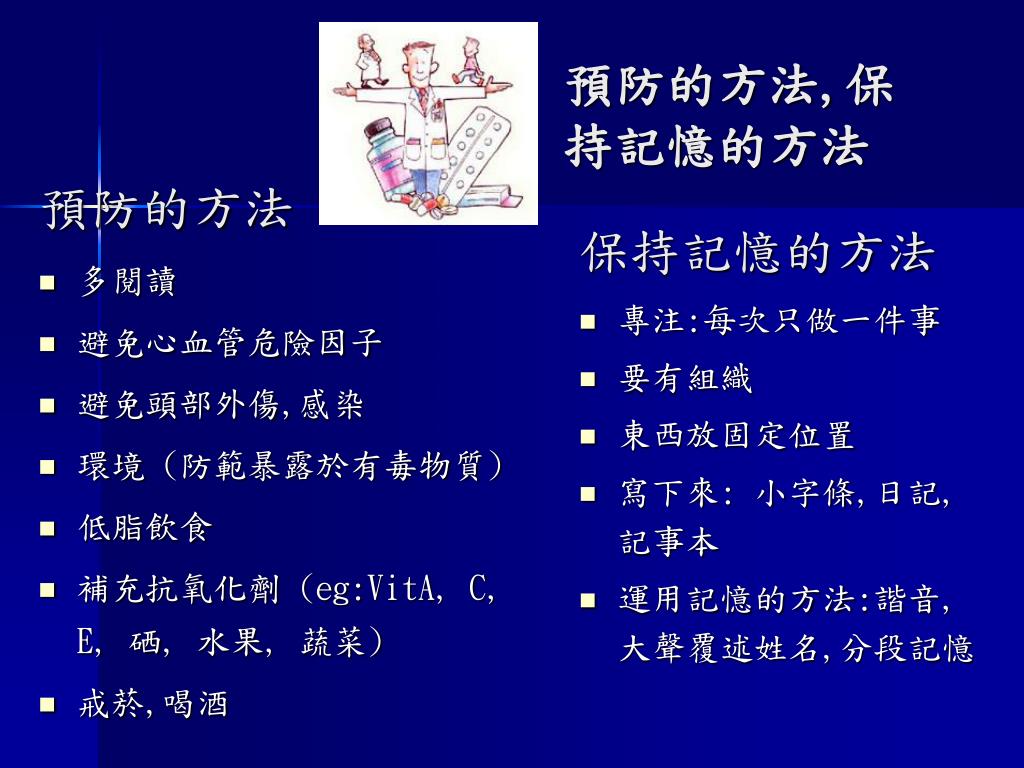 預防的方法, 保持記憶的方法

預防的方法

- 多閱讀
- 避免心血管危險因子
- 避免頭部外傷, 感染
- 環境（防範暴露於有毒物質）
- 低脂飲食
- 補充抗氧化劑（eg:VitA, C, E, 硒, 水果, 蔬菜）
- 戒菸, 喝酒

保持記憶的方法

- 專注:每次只做一件事
- 要有組織
- 東西放固定位置
- 寫下來: 小字條, 日記, 記事本
- 運用記憶的方法:諧音, 大聲覆述姓名, 分段記憶